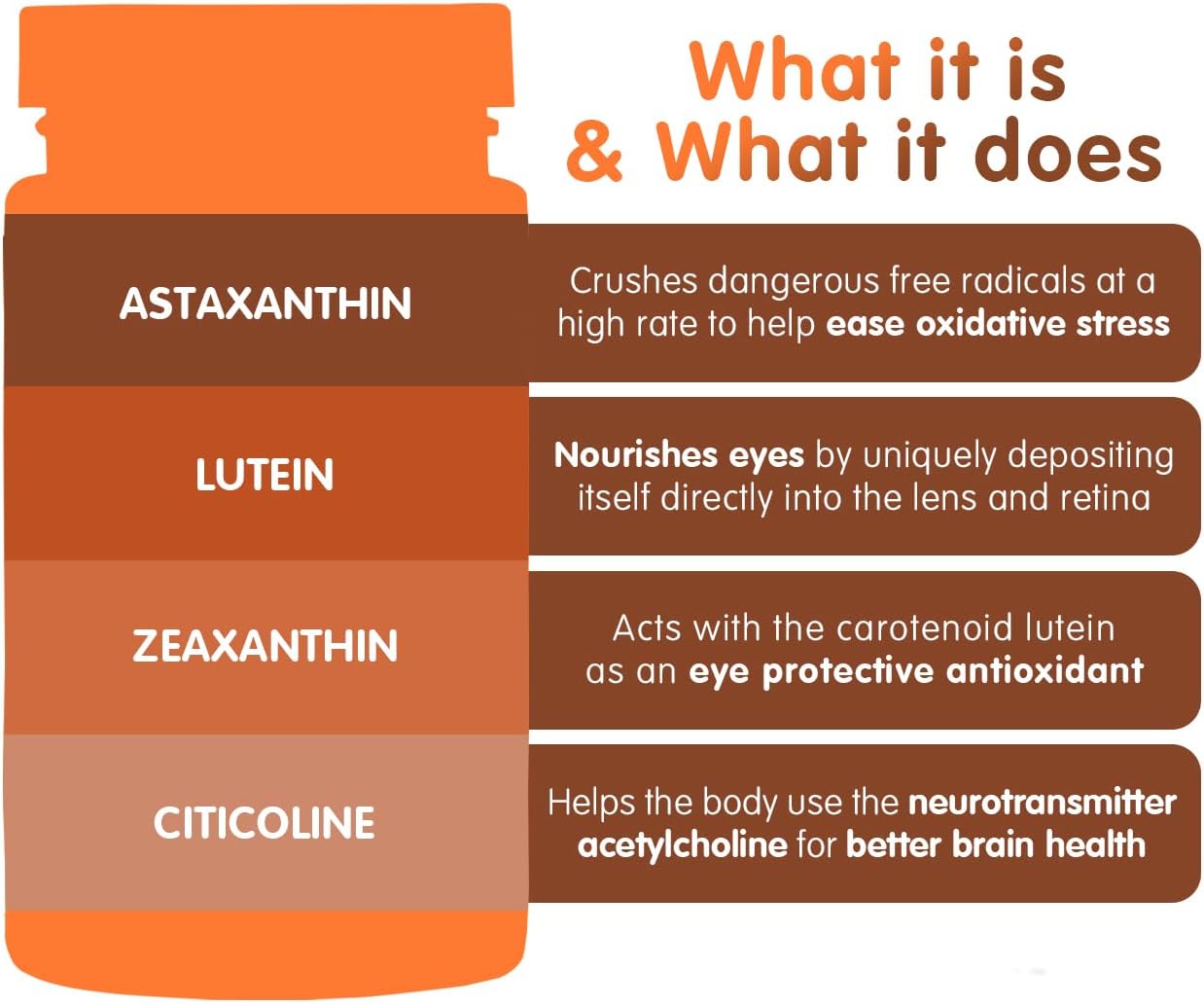 What it is
& What it does

ASTAXANTHIN

Crushes dangerous free radicals at a high rate to help ease oxidative stress

LUTEIN

Nourishes eyes by uniquely depositing itself directly into the lens and retina

ZEAXANTHIN

Acts with the carotenoid lutein as an eye protective antioxidant

CITICOLINE

Helps the body use the neurotransmitter acetylcholine for better brain health